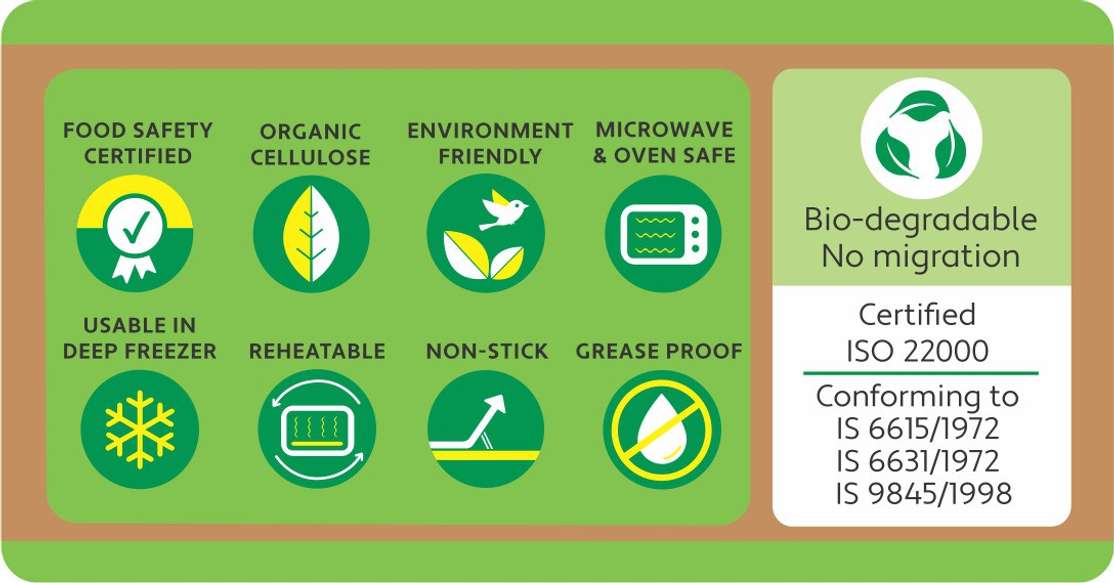 FOOD SAFETY CERTIFIED

ORGANIC CELLULOSE

ENVIRONMENT FRIENDLY

MICROWAVE & OVEN SAFE

USABLE IN DEEP FREEZER

REHEATABLE

NON-STICK

GREASE PROOF

Bio-degradable
No migration

Certified
ISO 22000

Conforming to
IS 6615/1972
IS 6631/1972
IS 9845/1998